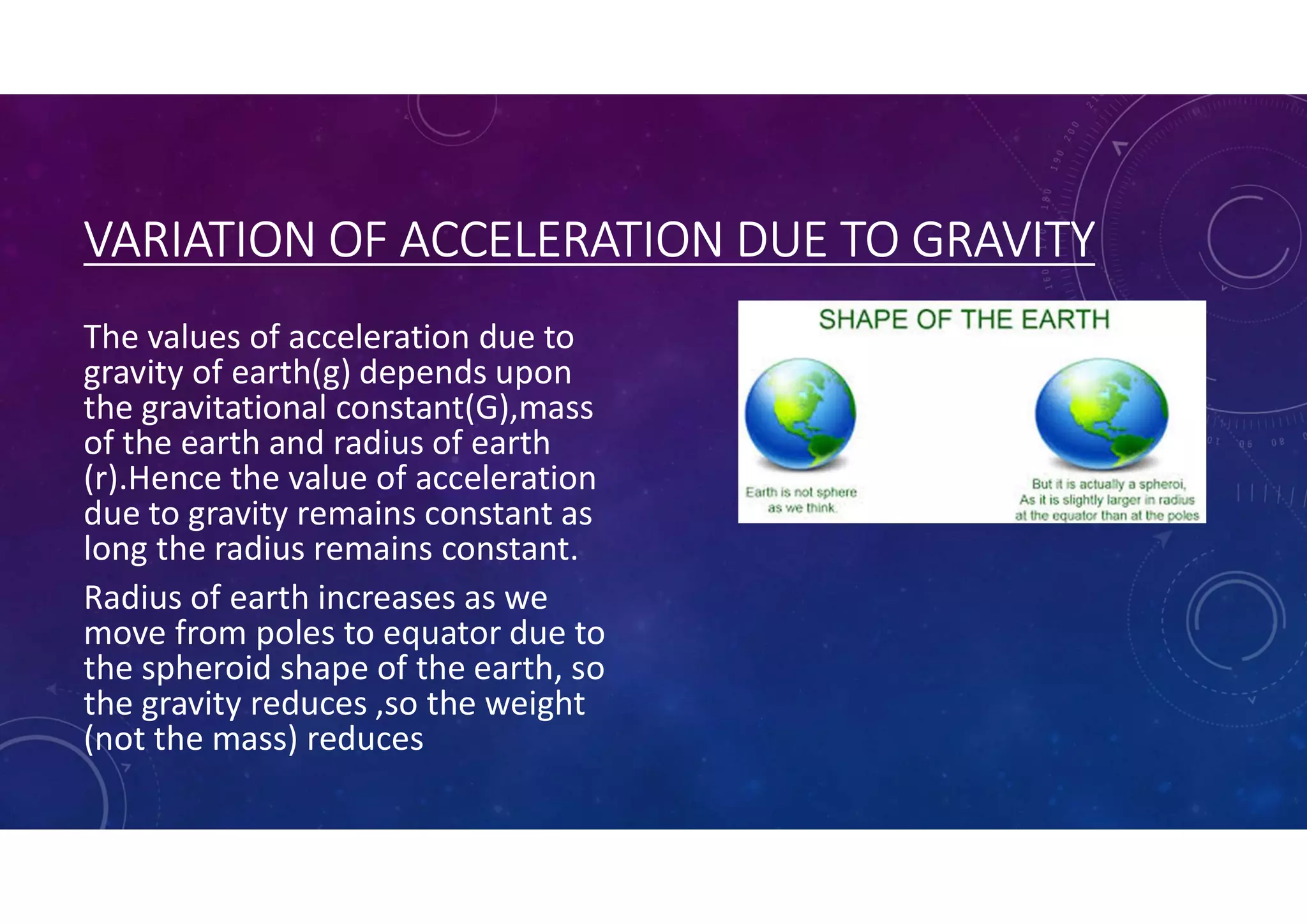 VARIATION OF ACCELERATION DUE TO GRAVITY

The values of acceleration due to gravity of earth(g) depends upon the gravitational constant(G),mass of the earth and radius of earth (r).Hence the value of acceleration due to gravity remains constant as long the radius remains constant.

Radius of earth increases as we move from poles to equator due to the spheroid shape of the earth, so the gravity reduces ,so the weight (not the mass) reduces

SHAPE OF THE EARTH

Earth is not sphere as we think.

But it is actually a spheroi, As it is slightly larger in radius at the equator than at the poles